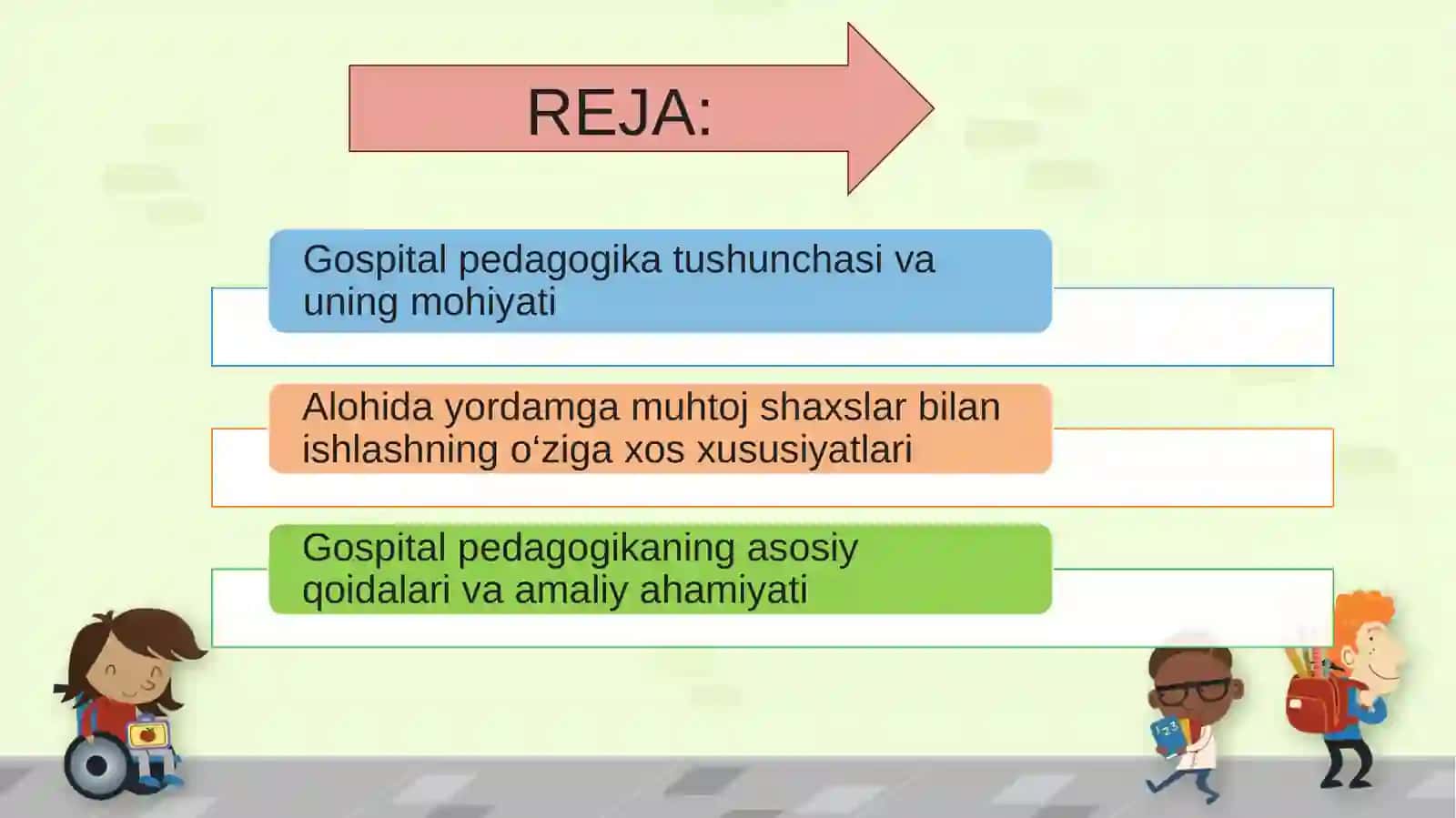 REJA:

Gospital pedagogika tushunchasi va uning mohiyati

Alohida yordamga muhtoj shaxslar bilan ishlashning o‘ziga xos xususiyatlari

Gospital pedagogikaning asosiy qoidalari va amaliy ahamiyati

123